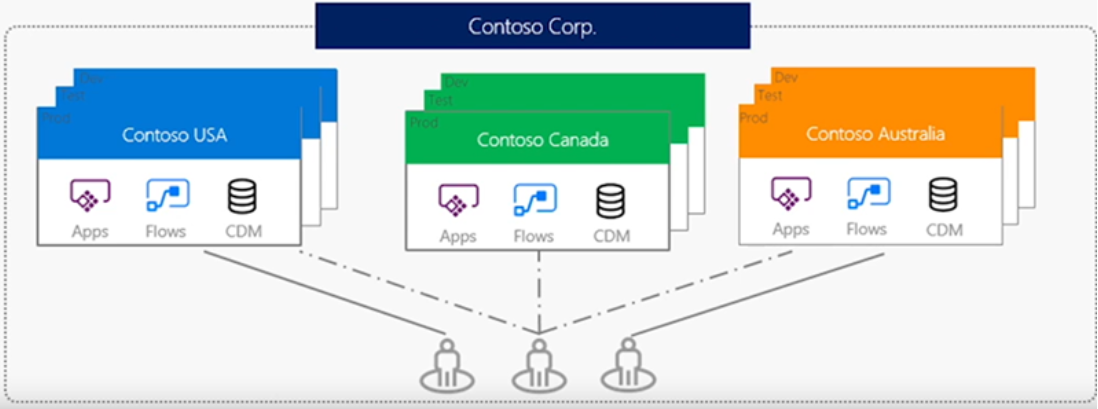 Contoso Corp.

Dev
Test
Prod
Contoso USA
Apps
Flows
CDM

Dev
Test
Prod
Contoso Canada
Apps
Flows
CDM

Dev
Test
Prod
Contoso Australia
Apps
Flows
CDM